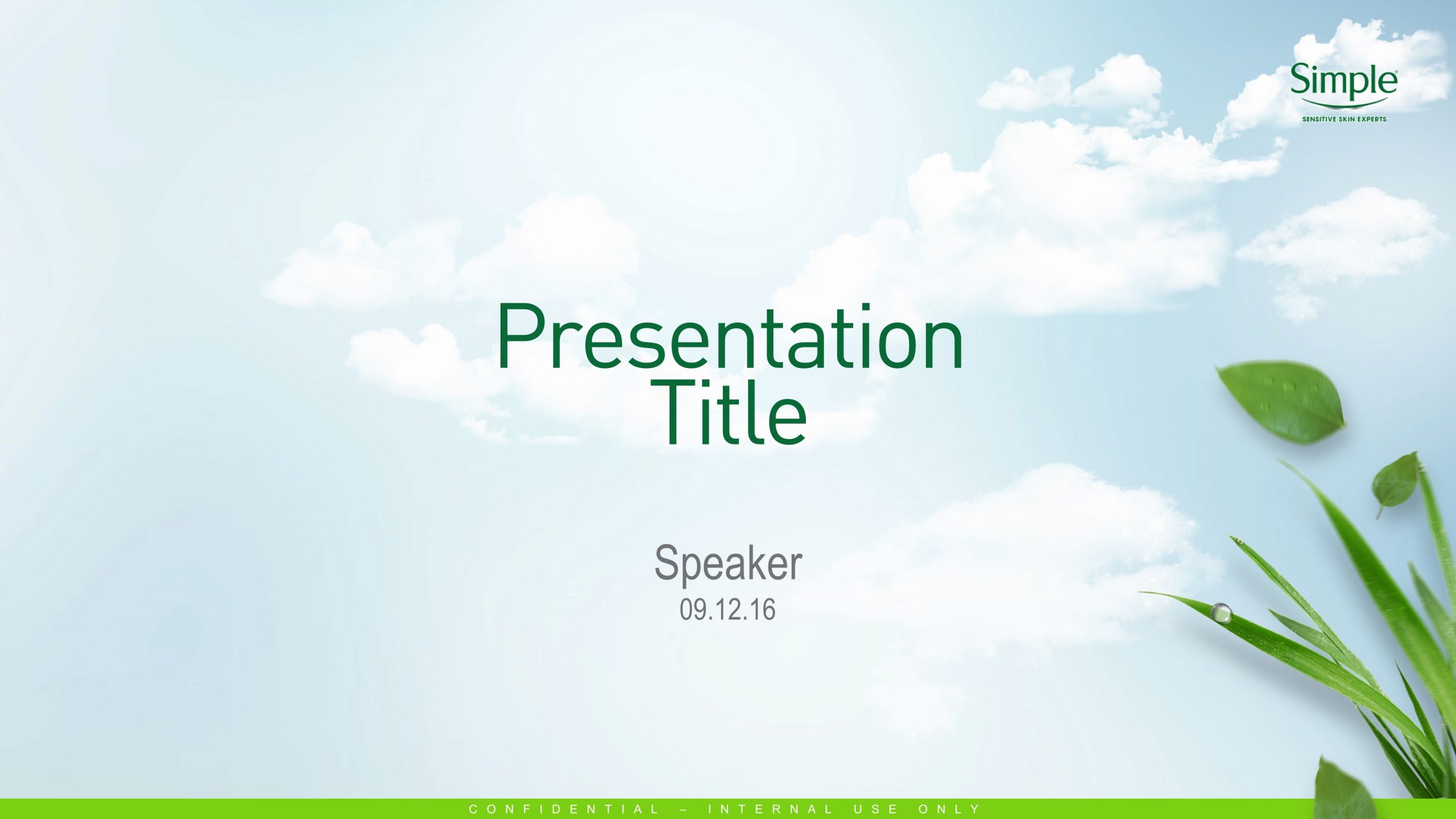 Simple
SENSITIVE SKIN EXPERTS

Presentation Title

Speaker
09.12.16

CONFIDENTIAL – INTERNAL USE ONLY